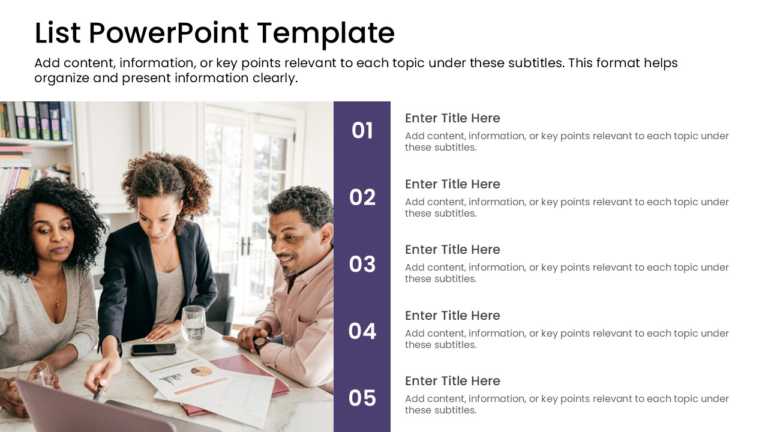 List PowerPoint Template

Add content, information, or key points relevant to each topic under these subtitles. This format helps organize and present information clearly.

01

Enter Title Here

Add content, information, or key points relevant to each topic under these subtitles.

02

Enter Title Here

Add content, information, or key points relevant to each topic under these subtitles.

03

Enter Title Here

Add content, information, or key points relevant to each topic under these subtitles.

04

Enter Title Here

Add content, information, or key points relevant to each topic under these subtitles.

05

Enter Title Here

Add content, information, or key points relevant to each topic under these subtitles.